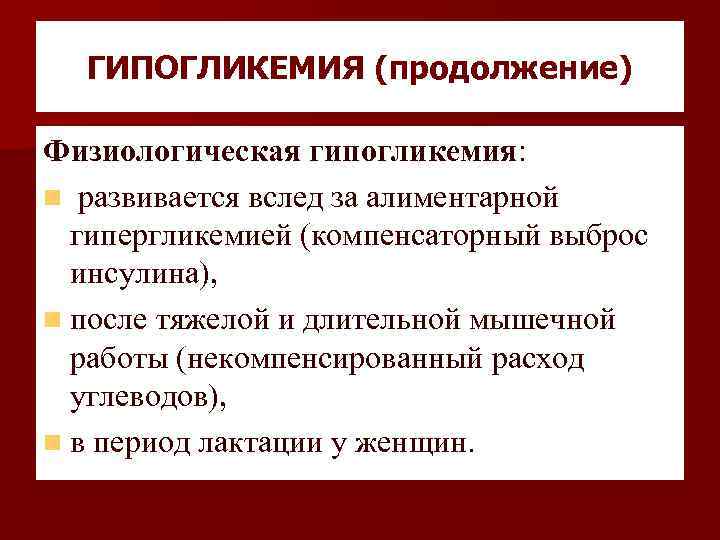 ГИПОГЛИКЕМИЯ (продолжение)

Физиологическая гипогликемия:

- развивается вслед за алиментарной гипергликемией (компенсаторный выброс инсулина),
- после тяжелой и длительной мышечной работы (некомпенсированный расход углеводов),
- в период лактации у женщин.